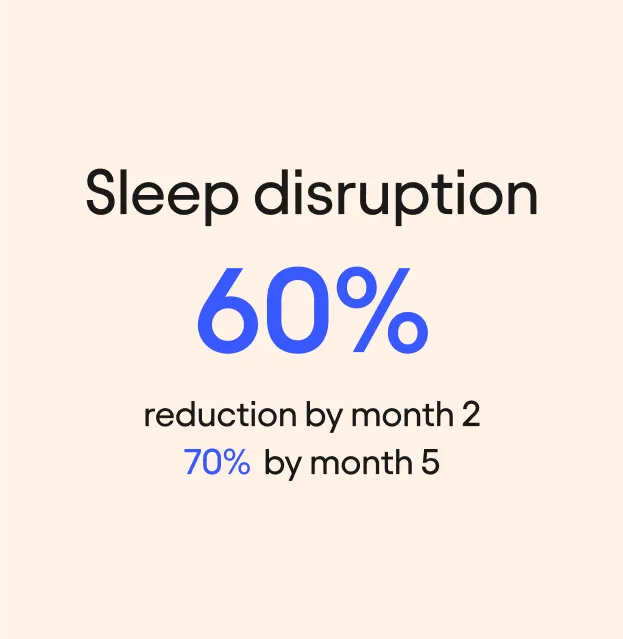 Sleep disruption

60%

reduction by month 2
70% by month 5